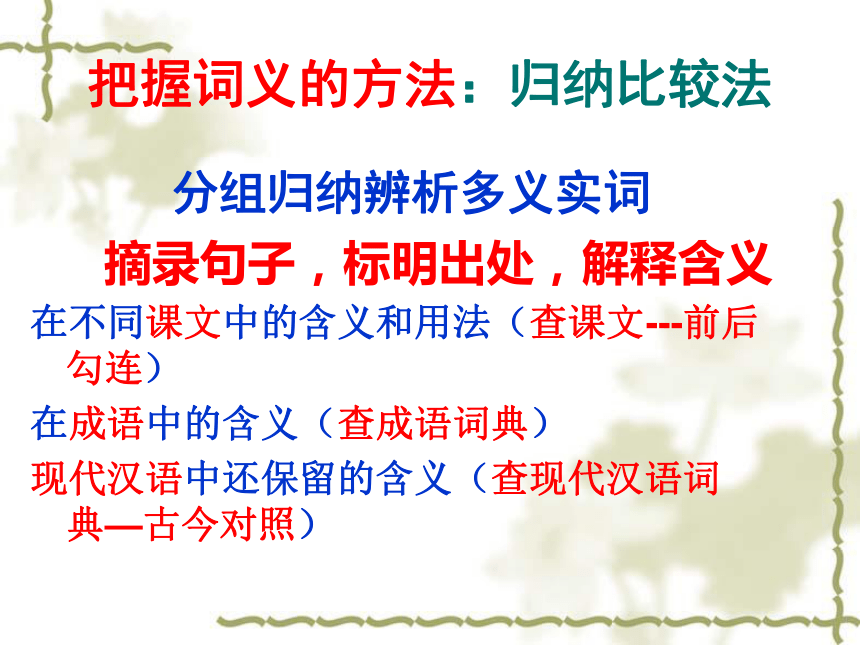 把握词义的方法：归纳比较法

分组归纳辨析多义实词

摘录句子，标明出处，解释含义

在不同课文中的含义和用法（查课文---前后勾连）

在成语中的含义（查成语词典）

现代汉语中还保留的含义（查现代汉语词典—古今对照）